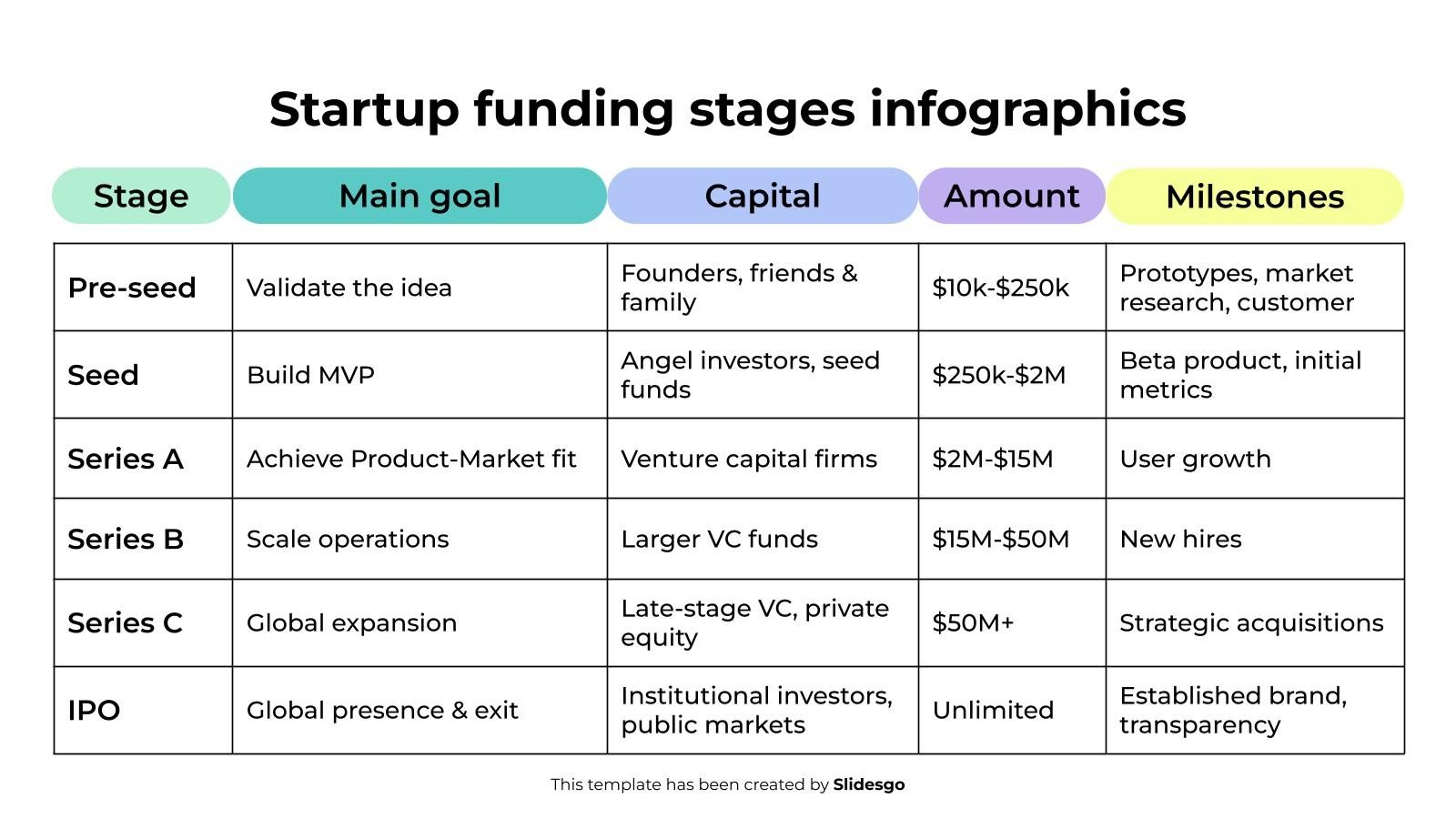 Startup funding stages infographics

| Stage | Main goal | Capital | Amount | Milestones |
|---|---|---|---|---|
| Pre-seed | Validate the idea | Founders, friends & family | \$10k-\$250k | Prototypes, market research, customer |
| Seed | Build MVP | Angel investors, seed funds | \$250k-\$2M | Beta product, initial metrics |
| Series A | Achieve Product-Market fit | Venture capital firms | \$2M-\$15M | User growth |
| Series B | Scale operations | Larger VC funds | \$15M-\$50M | New hires |
| Series C | Global expansion | Late-stage VC, private equity | \$50M+ | Strategic acquisitions |
| IPO | Global presence & exit | Institutional investors, public markets | Unlimited | Established brand, transparency |

This template has been created by Slidesgo